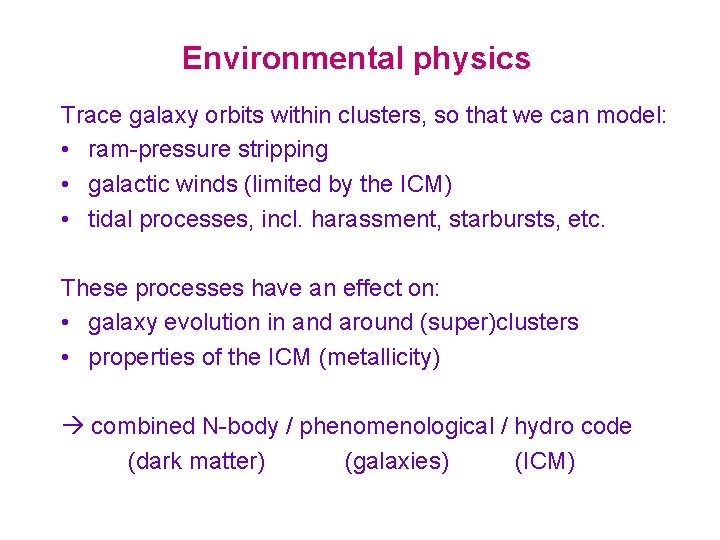 Environmental physics

Trace galaxy orbits within clusters, so that we can model:
• ram-pressure stripping
• galactic winds (limited by the ICM)
• tidal processes, incl. harassment, starbursts, etc.

These processes have an effect on:
• galaxy evolution in and around (super)clusters
• properties of the ICM (metallicity)

→ combined N-body / phenomenological / hydro code
(dark matter) (galaxies) (ICM)